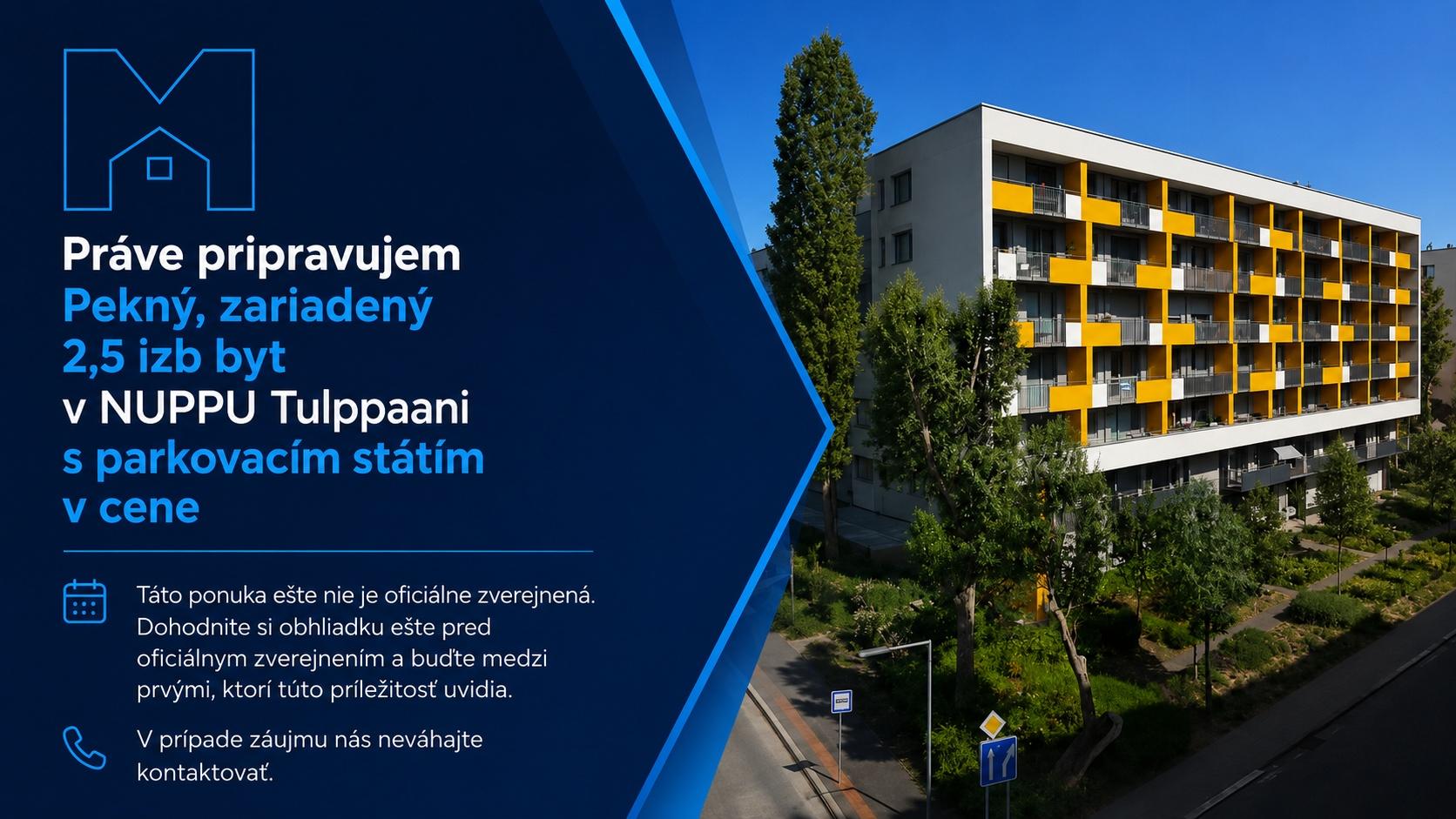 Práve pripravujem
Pekný, zariadený
2,5 izb byt
v NUPPU Tulppaani
s parkovacím státím
v cene

Táto ponuka ešte nie je oficiálne zverejnená. Dohodnite si obhliadku ešte pred oficiálnym zverejnením a buďte medzi prvými, ktorí túto príležitosť uvidia.

V prípade záujmu nás neváhajte kontaktovať.